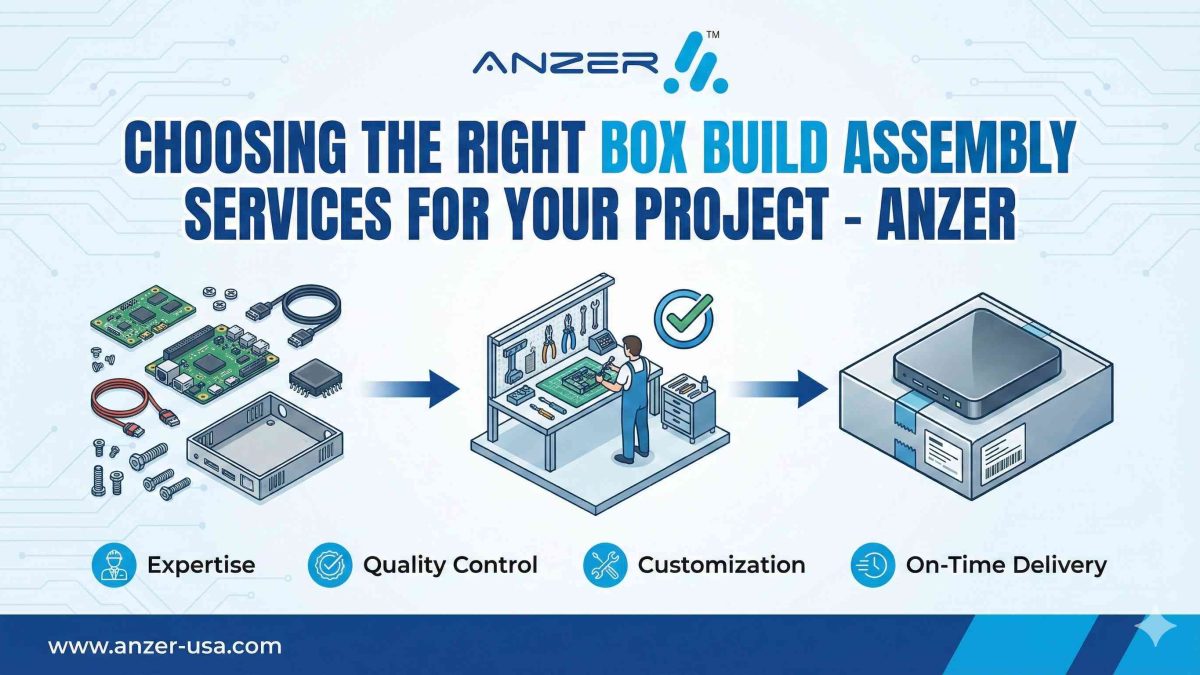 ANZER™

CHOOSING THE RIGHT BOX BUILD ASSEMBLY SERVICES FOR YOUR PROJECT - ANZER

Expertise

Quality Control

Customization

On-Time Delivery

www.anzer-usa.com